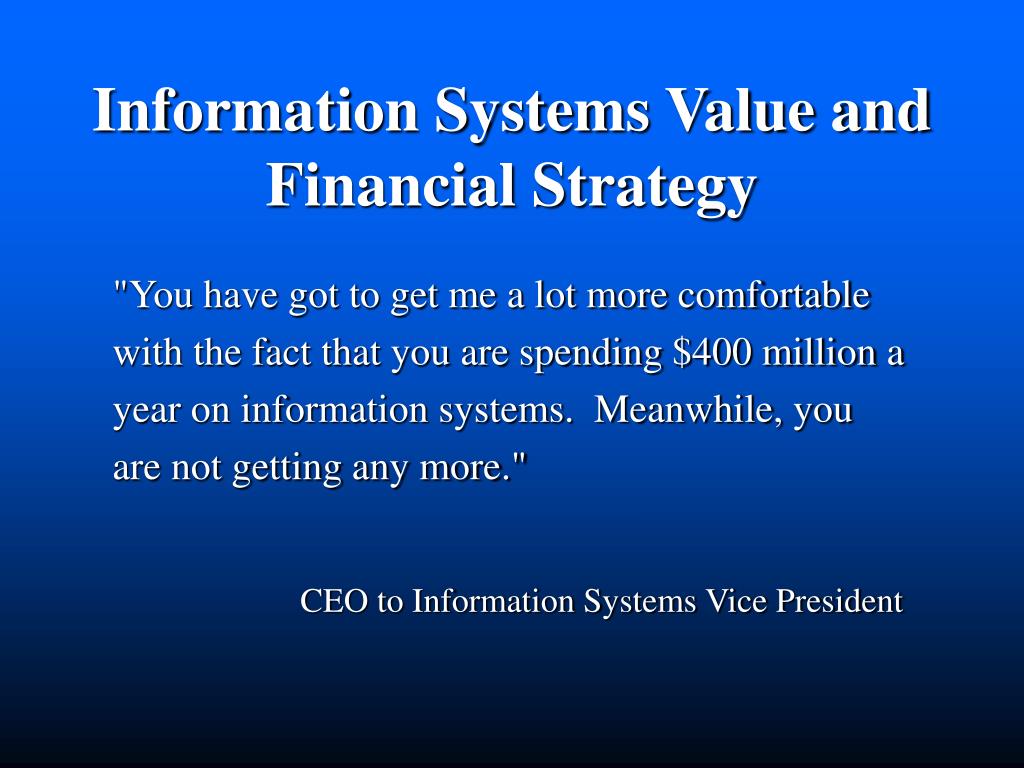 Information Systems Value and Financial Strategy

"You have got to get me a lot more comfortable with the fact that you are spending \$400 million a year on information systems.  Meanwhile, you are not getting any more."

CEO to Information Systems Vice President